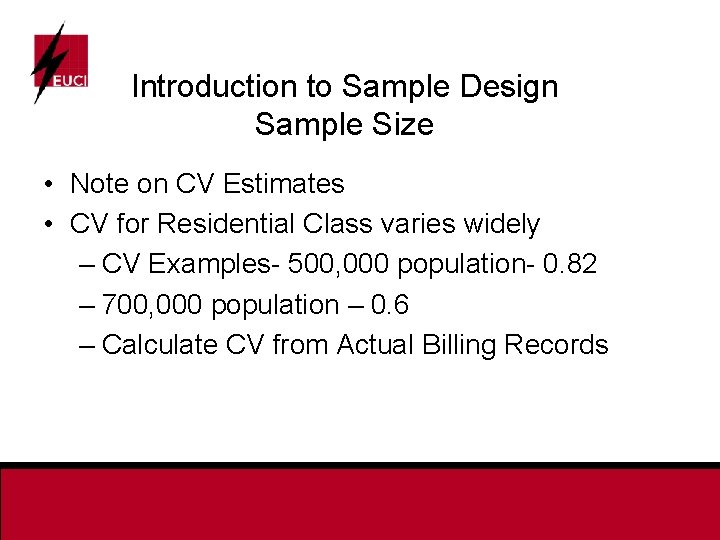 EUCI

Introduction to Sample Design
Sample Size

• Note on CV Estimates
• CV for Residential Class varies widely
– CV Examples- 500,000 population- 0.82
– 700,000 population – 0.6
– Calculate CV from Actual Billing Records